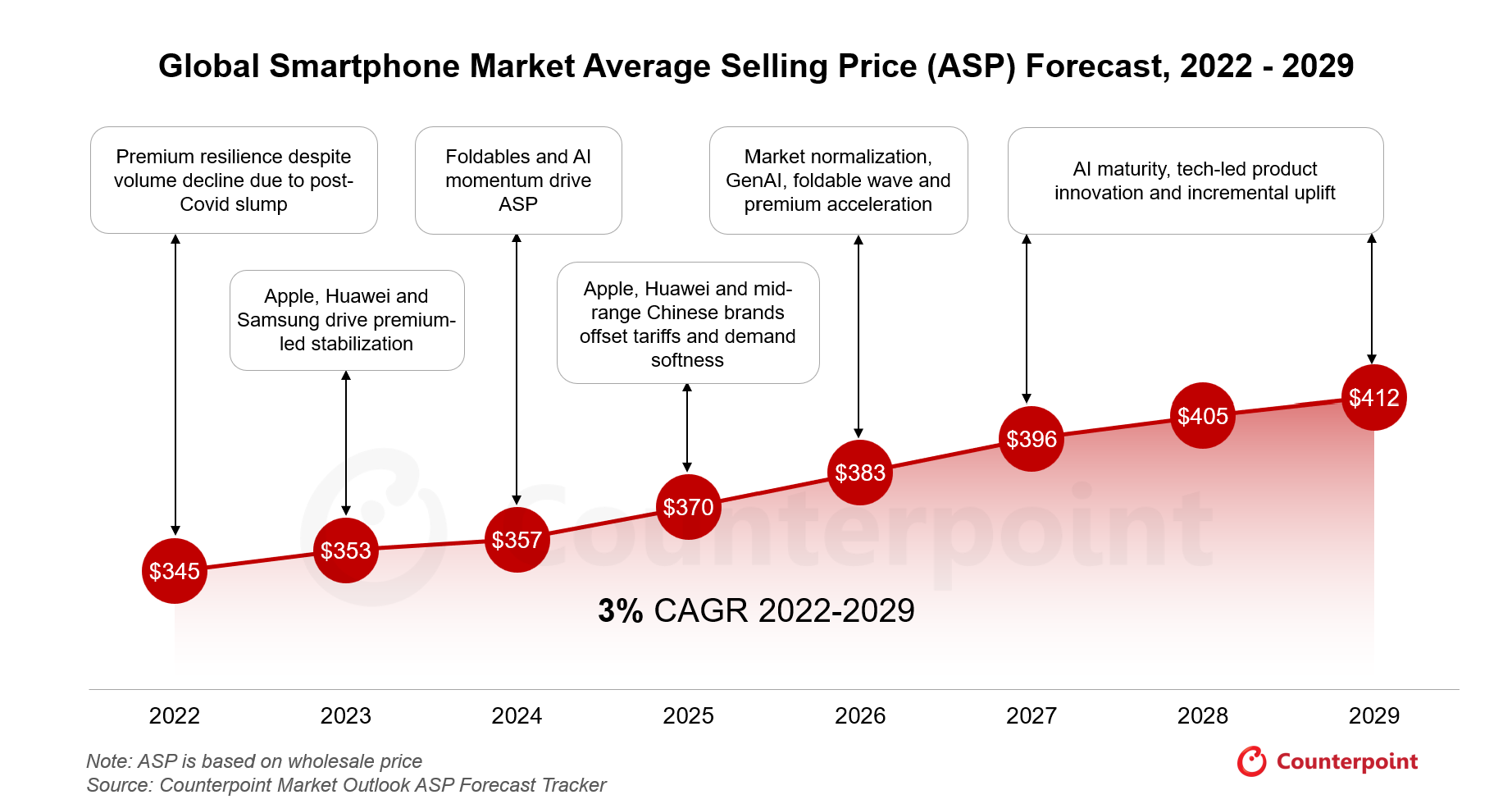 Global Smartphone Market Average Selling Price (ASP) Forecast, 2022 - 2029

Premium resilience despite volume decline due to post-Covid slump

Foldables and AI momentum drive ASP

Market normalization, GenAI, foldable wave and premium acceleration

AI maturity, tech-led product innovation and incremental uplift

Apple, Huawei and Samsung drive premium-led stabilization

Apple, Huawei and mid-range Chinese brands offset tariffs and demand softness

$345
$353
$357
$370
$383
$396
$405
$412

Counterpoint

3% CAGR 2022-2029

2022
2023
2024
2025
2026
2027
2028
2029

Note: ASP is based on wholesale price
Source: Counterpoint Market Outlook ASP Forecast Tracker

Counterpoint